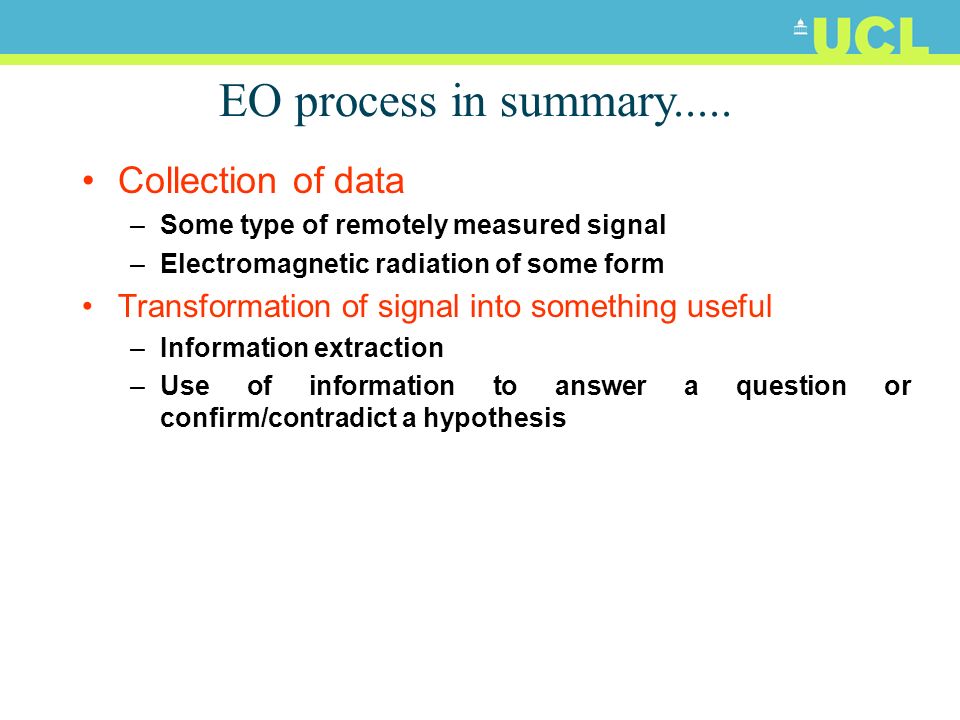 UCL

EO process in summary.....

• Collection of data
– Some type of remotely measured signal
– Electromagnetic radiation of some form
• Transformation of signal into something useful
– Information extraction
– Use of information to answer a question or confirm/contradict a hypothesis